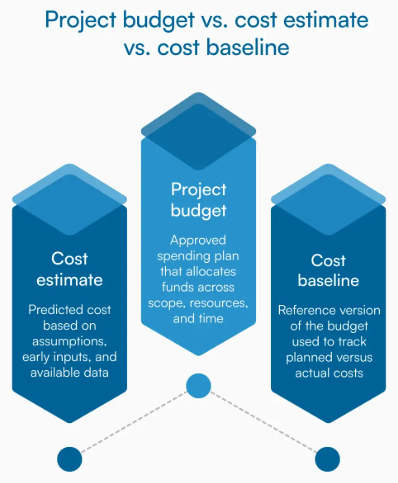 Project budget vs. cost estimate vs. cost baseline

Cost estimate

Predicted cost based on assumptions, early inputs, and available data

Project budget

Approved spending plan that allocates funds across scope, resources, and time

Cost baseline

Reference version of the budget used to track planned versus actual costs